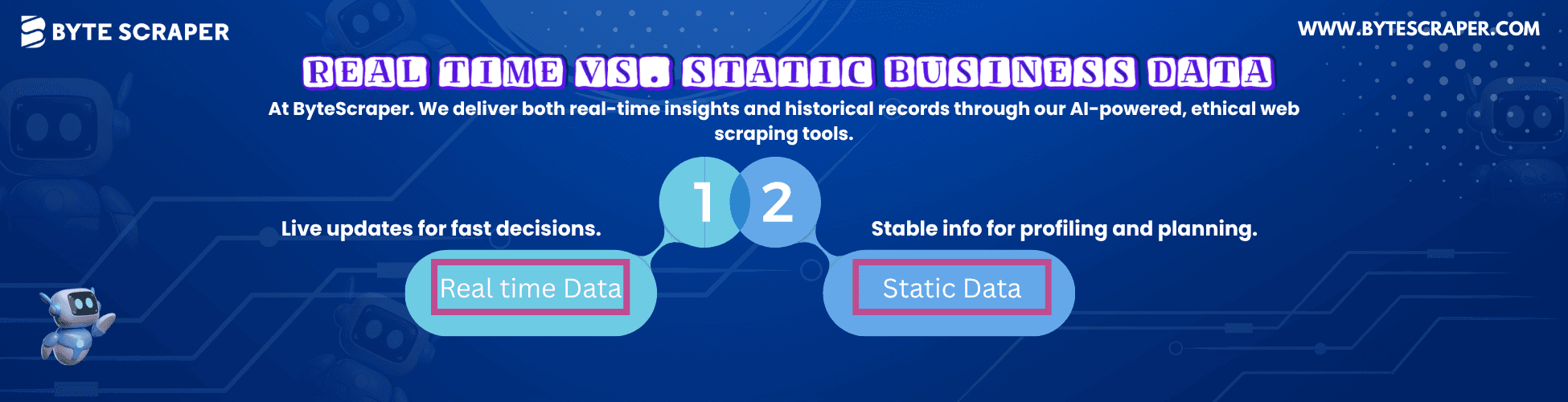 BYTE SCRAPER

WWW.BYTESCRAPER.COM

REAL TIME VS. STATIC BUSINESS DATA

At ByteScraper. We deliver both real-time insights and historical records through our AI-powered, ethical web scraping tools.

1

2

Live updates for fast decisions.

Real time Data

Stable info for profiling and planning.

Static Data